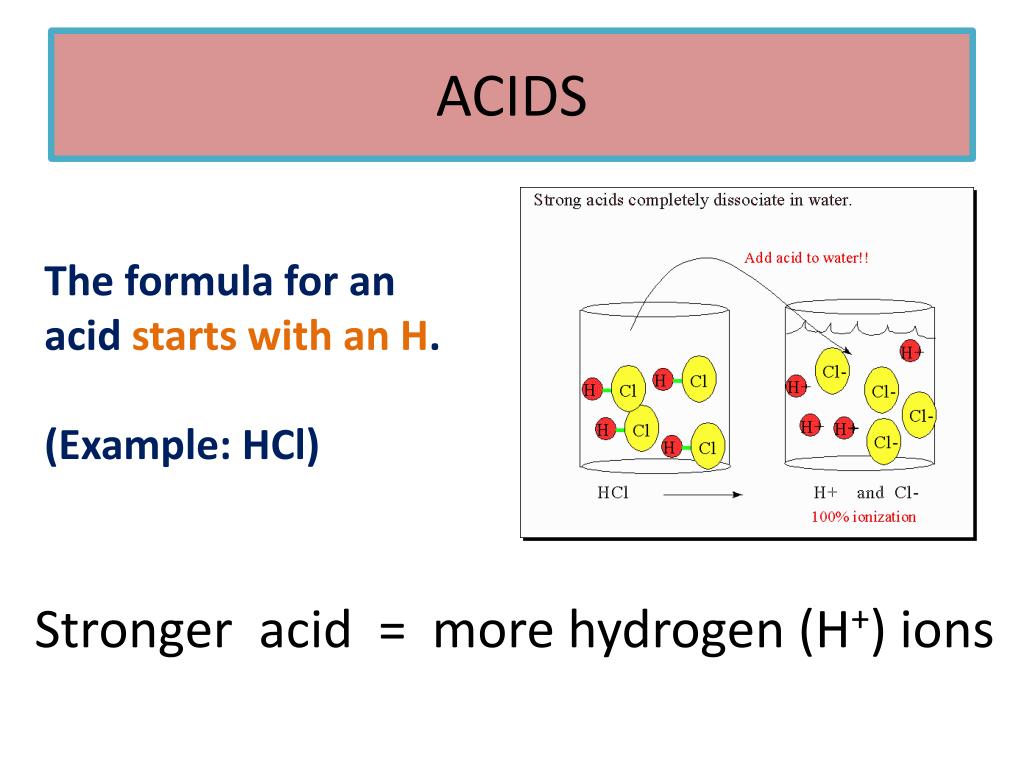 ACIDS

The formula for an acid starts with an H.

(Example: HCl)

Strong acids completely dissociate in water.

Add acid to water!!

H Cl H Cl H Cl H Cl

Cl- H+ H+ Cl- Cl- H+ H+ Cl-

HCl H+ and Cl-

100% ionization

Stronger acid = more hydrogen ($H^+$) ions